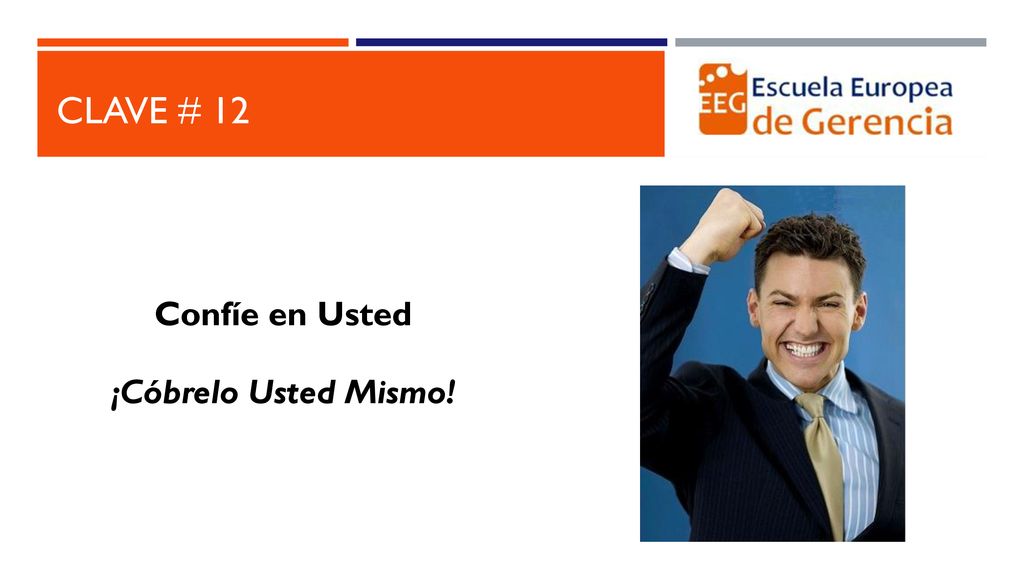 CLAVE # 12

EEG Escuela Europea de Gerencia

Confíe en Usted

¡Cóbrelo Usted Mismo!